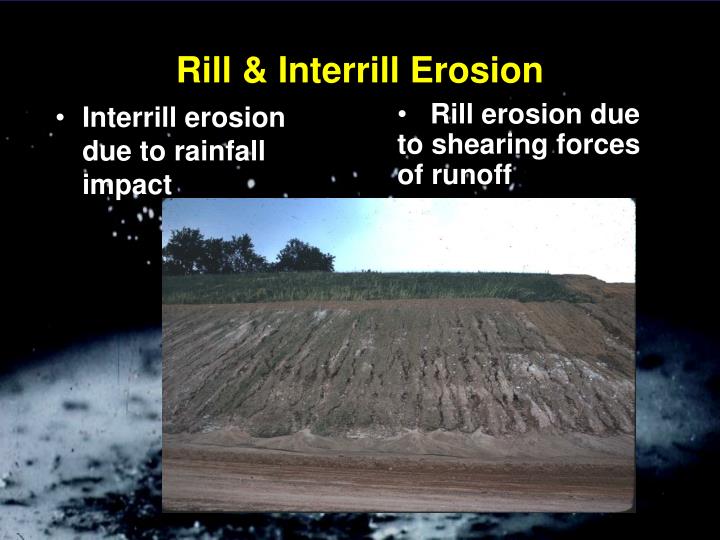 Rill & Interrill Erosion

• Interrill erosion due to rainfall impact

• Rill erosion due to shearing forces of runoff